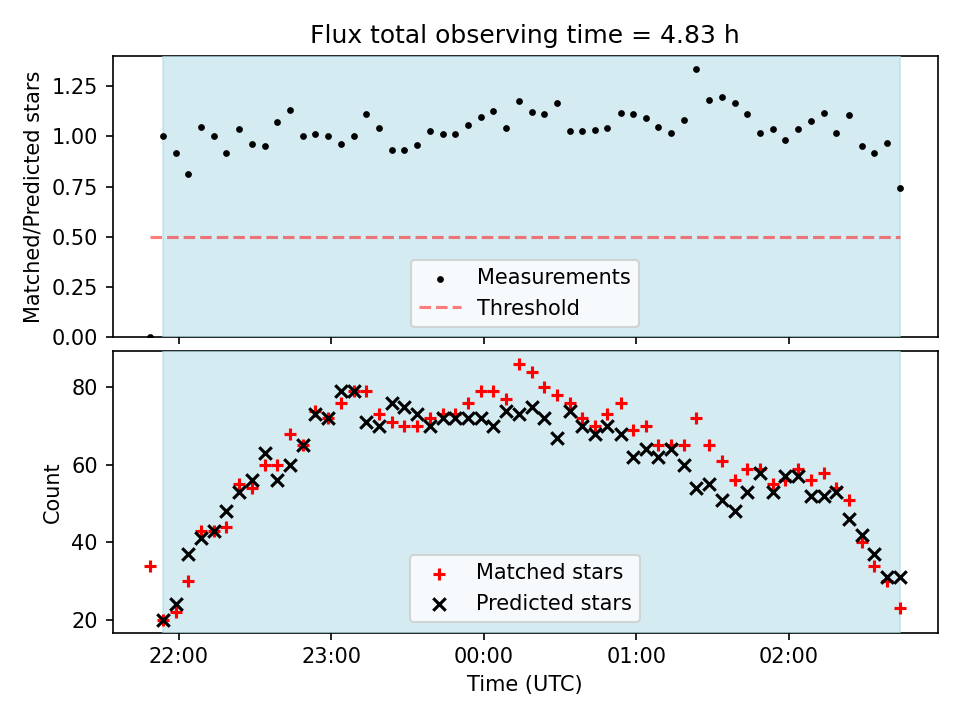 Flux total observing time = 4.83 h

Matched/Predicted stars

1.25
1.00
0.75
0.50
0.25
0.00

Measurements
Threshold

Count

80
60
40
20

Matched stars
Predicted stars

22:00
23:00
00:00
01:00
02:00

Time (UTC)